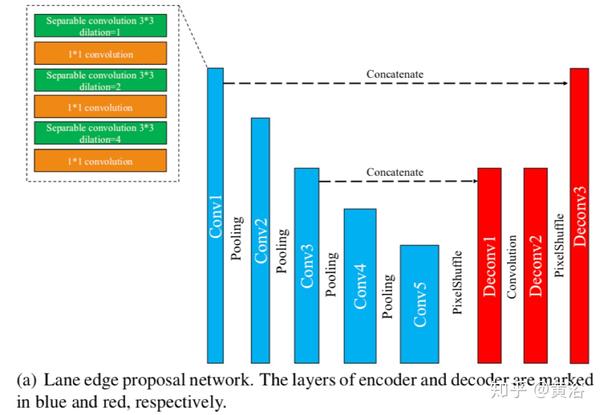 Separable convolution 3*3 dilation=1

1*1 convolution

Separable convolution 3*3 dilation=2

1*1 convolution

Separable convolution 3*3 dilation=4

1*1 convolution

Concatenate

Concatenate

Conv1

Pooling

Conv2

Pooling

Conv3

Pooling

Conv4

Pooling

Conv5

PixelShuffle

Deconv1

Convolution

Deconv2

PixelShuffle

Deconv3

(a) Lane edge proposal network. The layers of encoder and decoder are marked in blue and red, respectively.

知乎 @黄浴